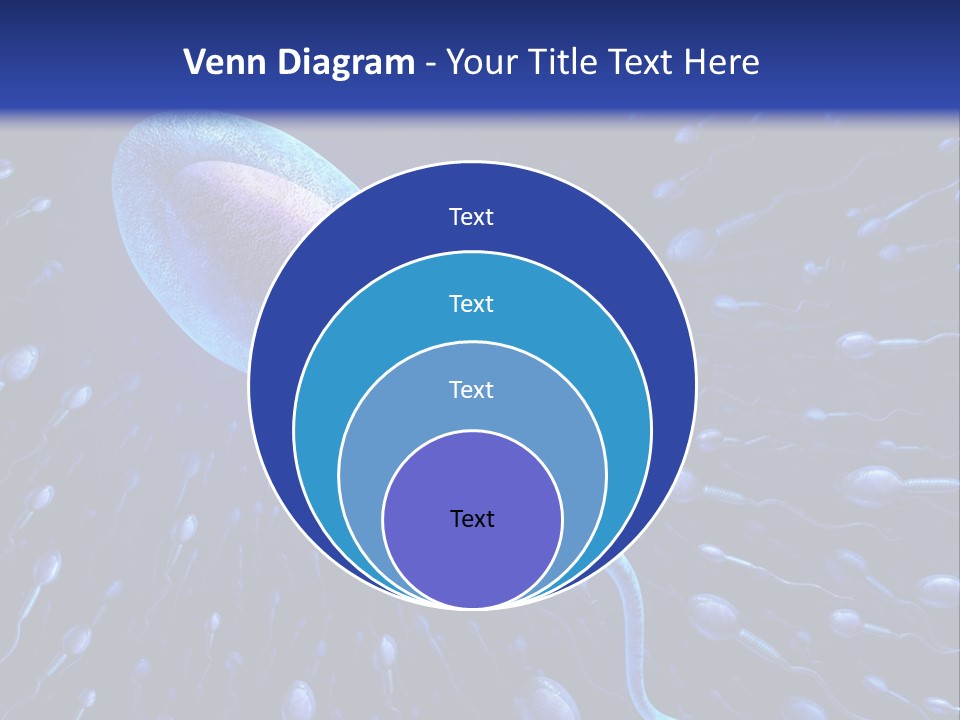 Venn Diagram - Your Title Text Here

Text

Text

Text

Text